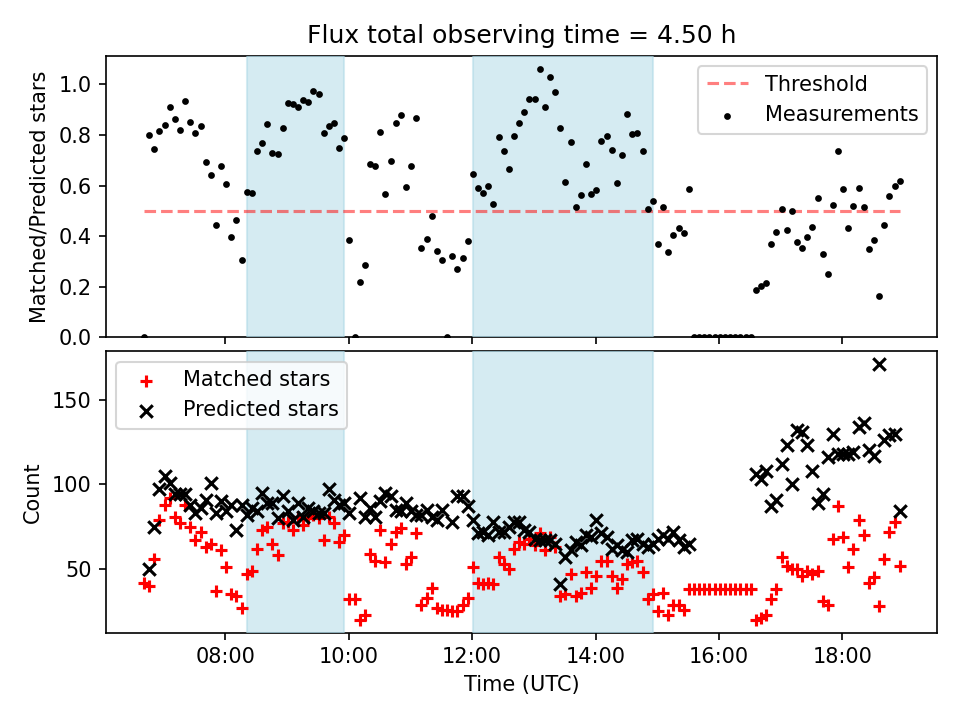 Flux total observing time = 4.50 h

Matched/Predicted stars

1.0
0.8
0.6
0.4
0.2
0.0

Threshold
Measurements

Count

150
100
50

Matched stars
Predicted stars

08:00
10:00
12:00
14:00
16:00
18:00

Time (UTC)